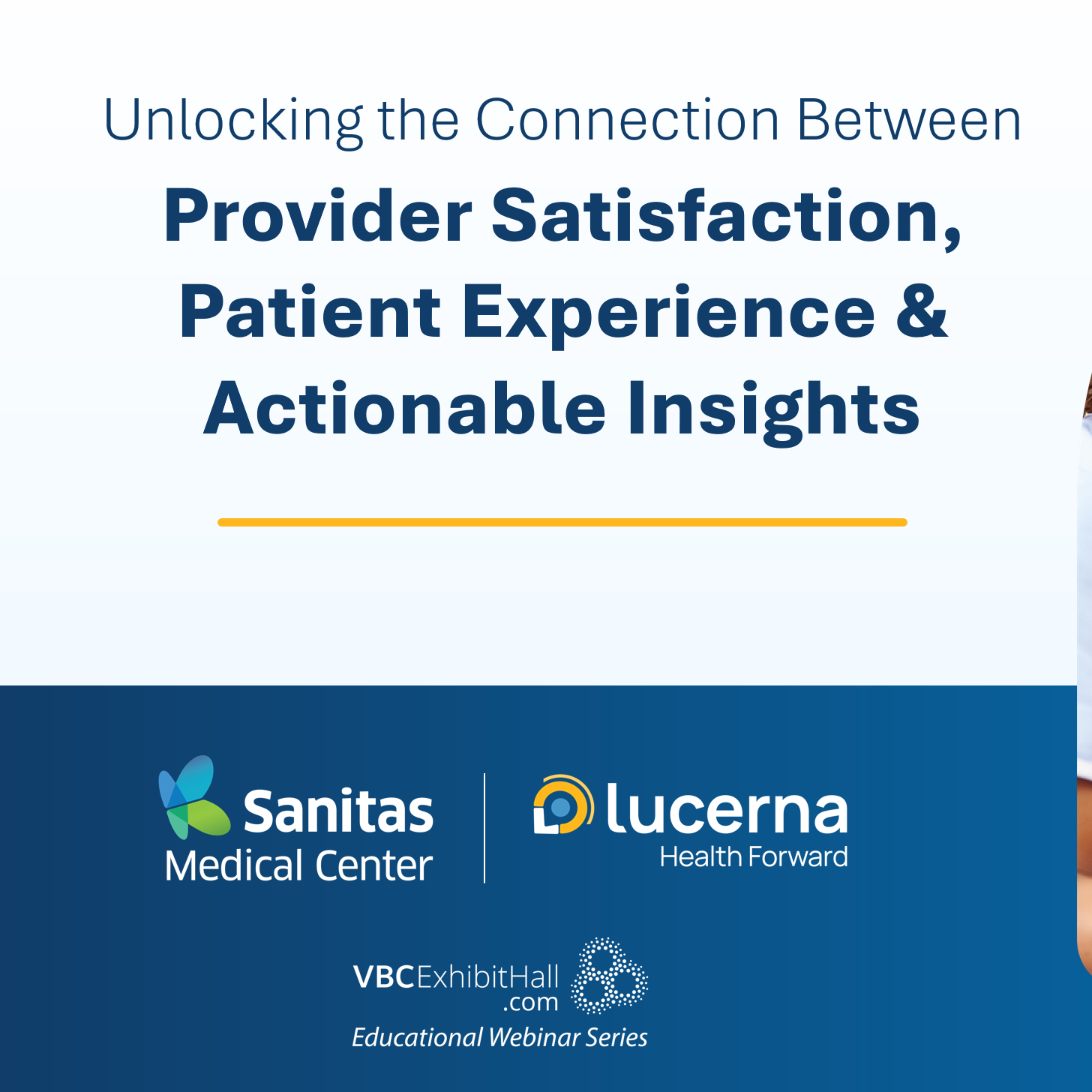 Unlocking the Connection Between

Provider Satisfaction, Patient Experience & Actionable Insights

Sanitas Medical Center

lucerna Health Forward

VBCExhibitHall.com

Educational Webinar Series